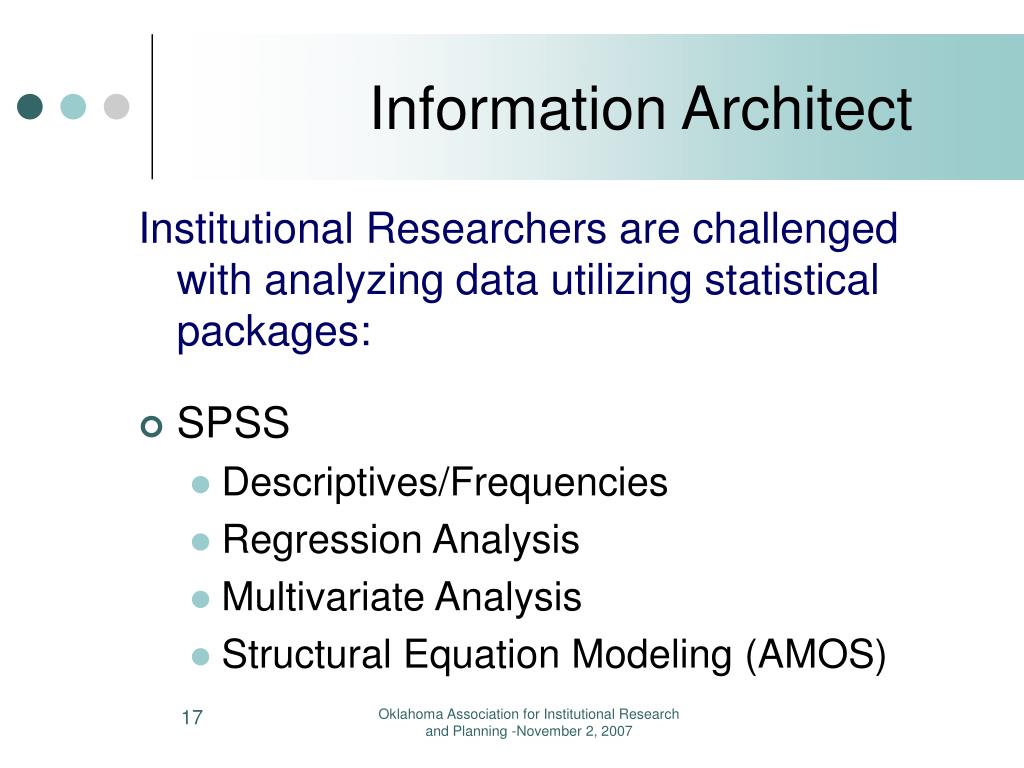 Information Architect

Institutional Researchers are challenged with analyzing data utilizing statistical packages:

SPSS
Descriptives/Frequencies
Regression Analysis
Multivariate Analysis
Structural Equation Modeling (AMOS)

17

Oklahoma Association for Institutional Research and Planning -November 2, 2007